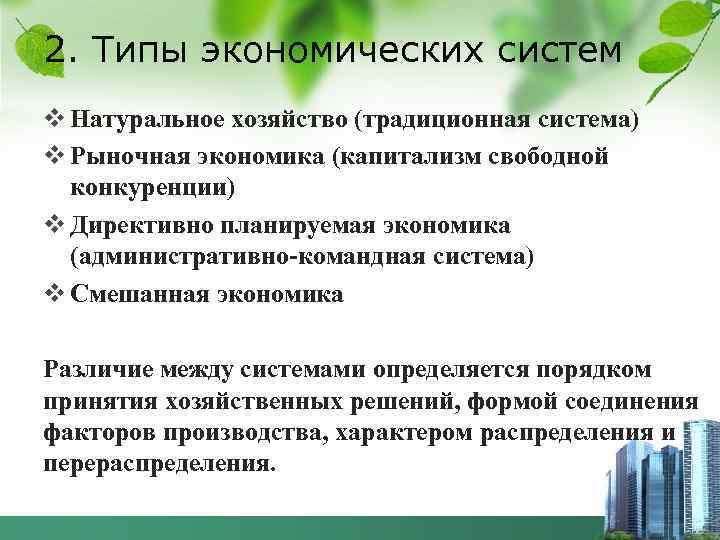 2. Типы экономических систем

❖ Натуральное хозяйство (традиционная система)

❖ Рыночная экономика (капитализм свободной конкуренции)

❖ Директивно планируемая экономика (административно-командная система)

❖ Смешанная экономика

Различие между системами определяется порядком принятия хозяйственных решений, формой соединения факторов производства, характером распределения и перераспределения.